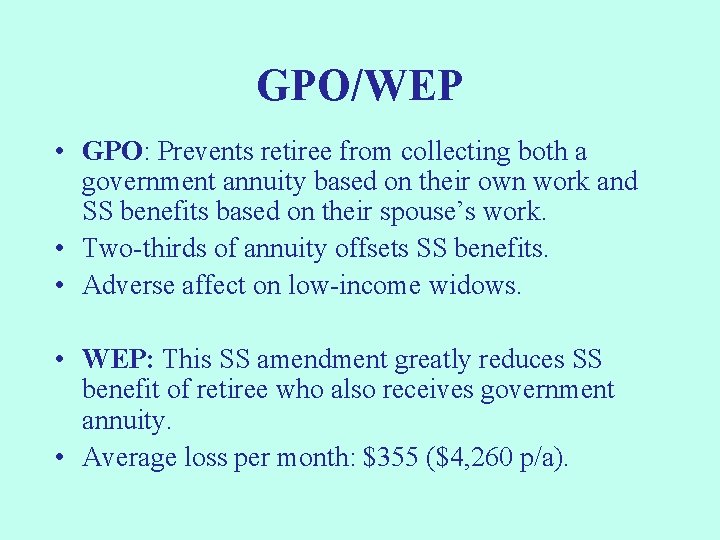 GPO/WEP

• GPO: Prevents retiree from collecting both a government annuity based on their own work and SS benefits based on their spouse's work.
• Two-thirds of annuity offsets SS benefits.
• Adverse affect on low-income widows.

• WEP: This SS amendment greatly reduces SS benefit of retiree who also receives government annuity.
• Average loss per month: \$355 (\$4,260 p/a).